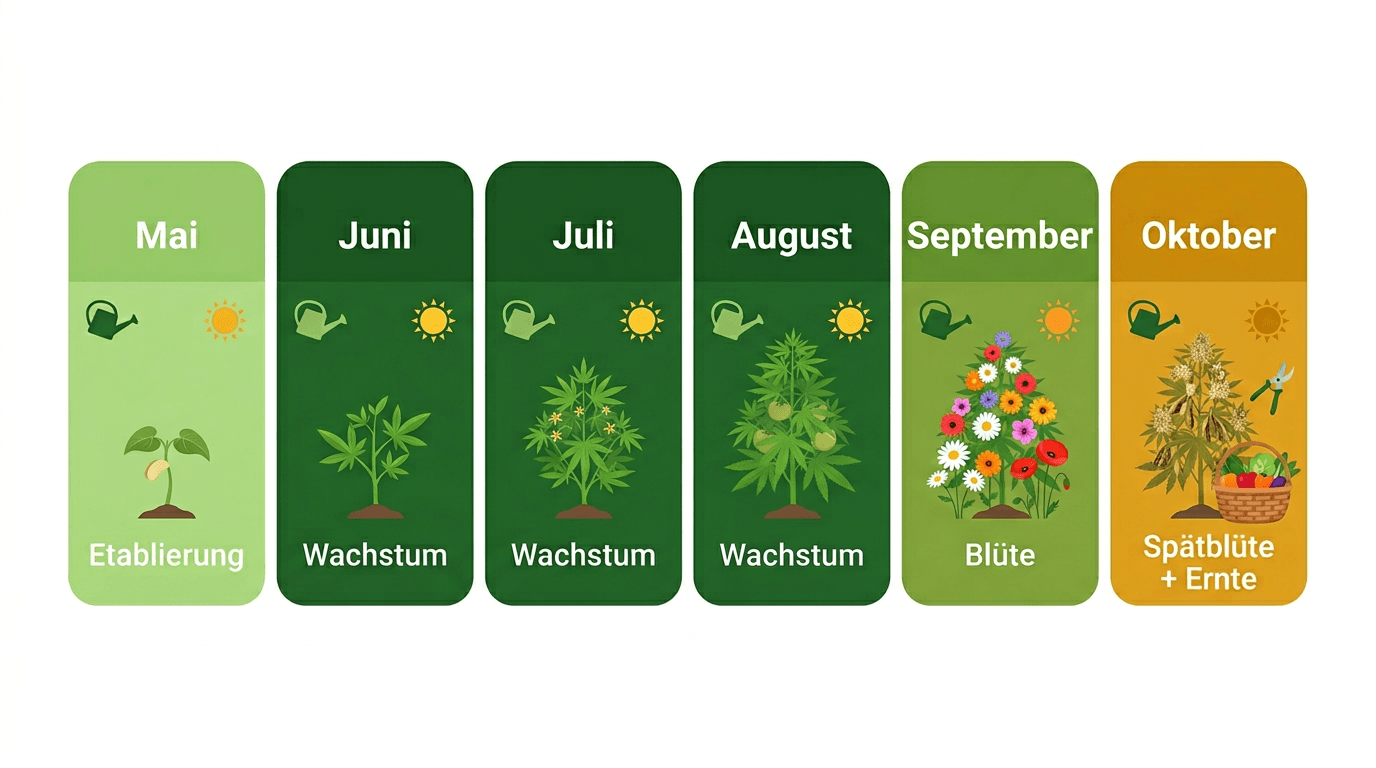 Mai
Etablierung

Juni
Wachstum

Juli
Wachstum

August
Wachstum

September
Blüte

Oktober
Spätblüte + Ernte